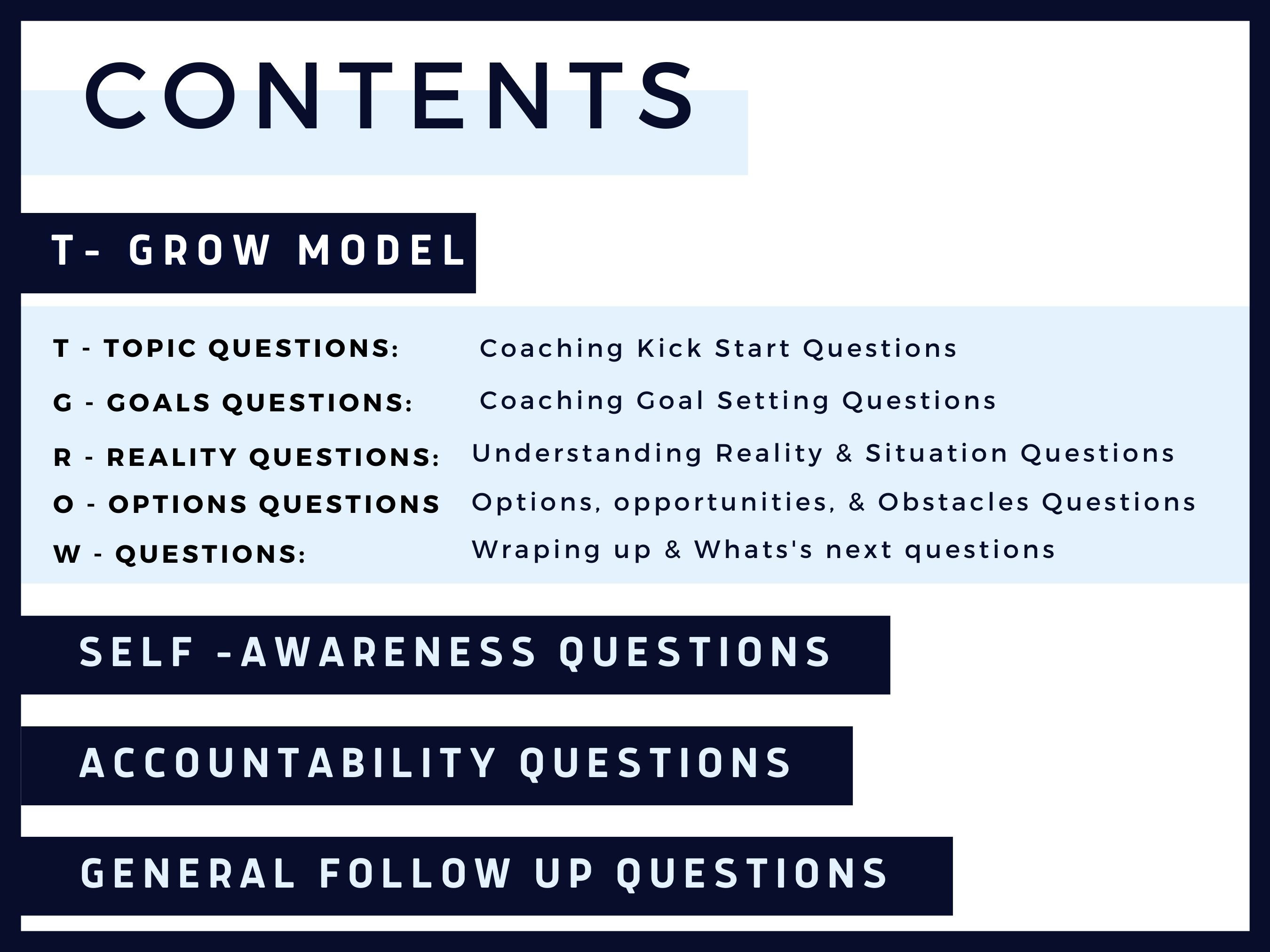 CONTENTS

T- GROW MODEL

T - TOPIC QUESTIONS: Coaching Kick Start Questions

G - GOALS QUESTIONS: Coaching Goal Setting Questions

R - REALITY QUESTIONS: Understanding Reality & Situation Questions

O - OPTIONS QUESTIONS Options, opportunities, & Obstacles Questions

W - QUESTIONS: Wraping up & Whats's next questions

SELF -AWARENESS QUESTIONS

ACCOUNTABILITY QUESTIONS

GENERAL FOLLOW UP QUESTIONS